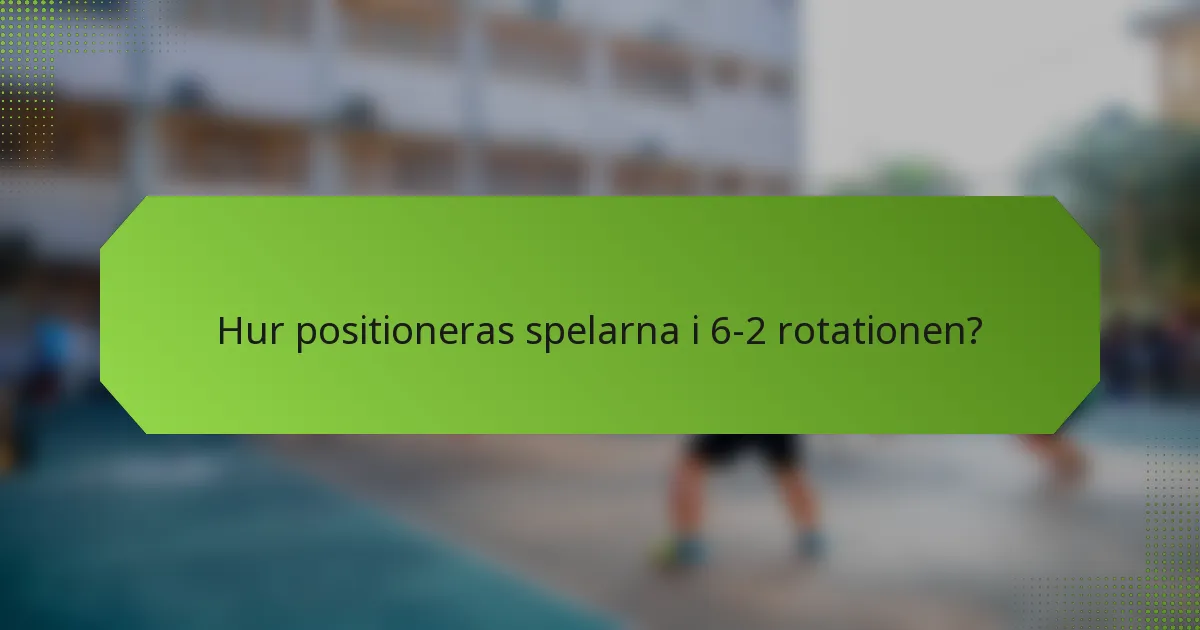 Hur positioneras spelarna i 6-2 rotationen?